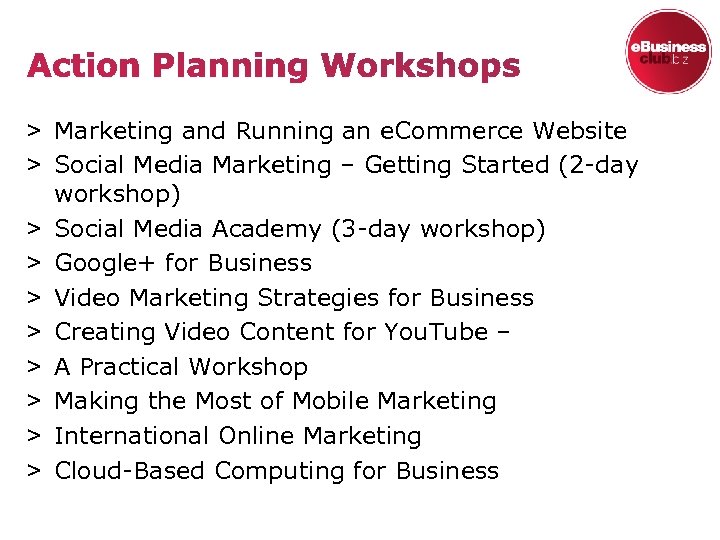 Action Planning Workshops

eBusiness club.biz

> Marketing and Running an eCommerce Website
> Social Media Marketing – Getting Started (2-day workshop)
> Social Media Academy (3-day workshop)
> Google+ for Business
> Video Marketing Strategies for Business
> Creating Video Content for YouTube –
> A Practical Workshop
> Making the Most of Mobile Marketing
> International Online Marketing
> Cloud-Based Computing for Business